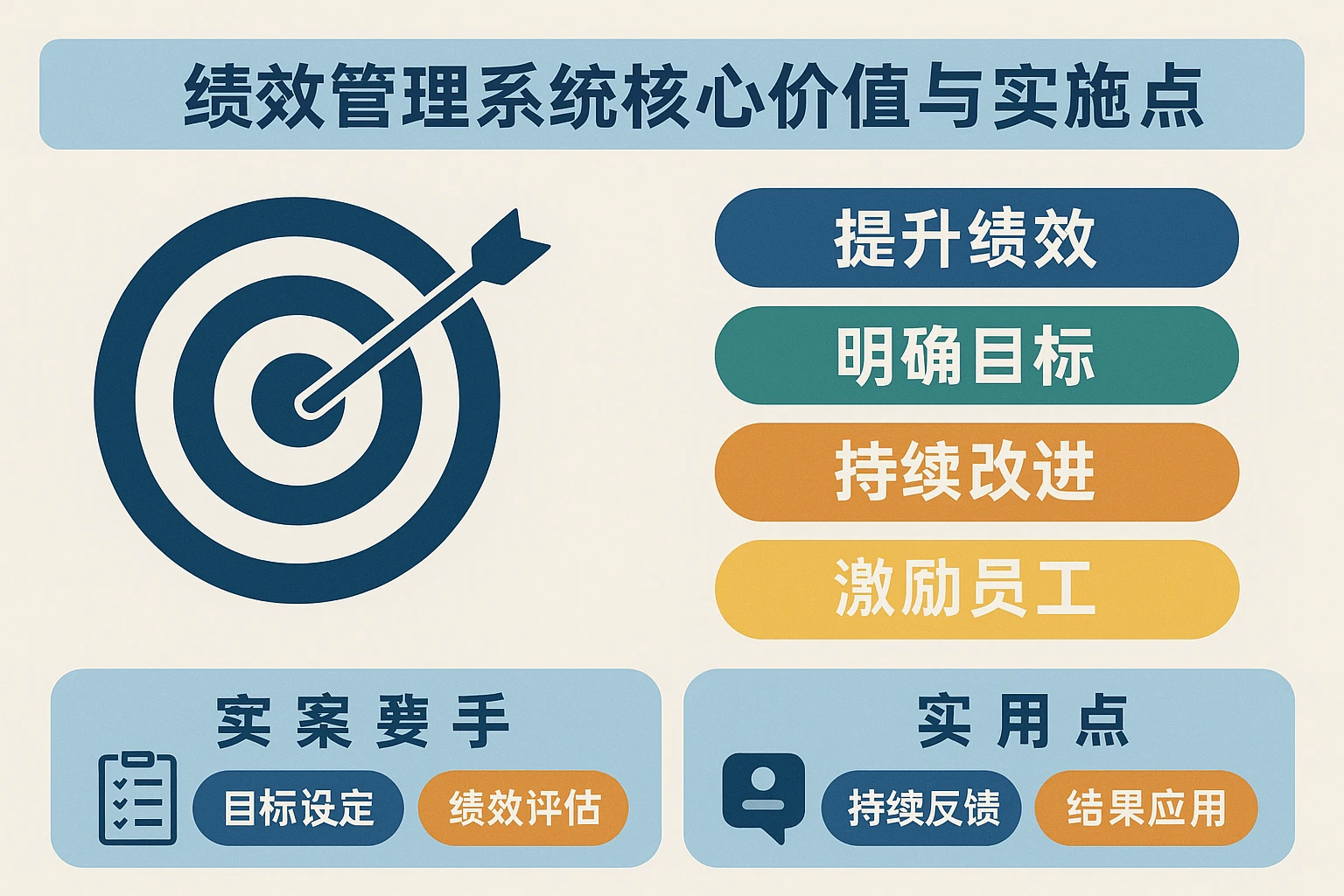 绩效管理系统核心价值与实施点

提升绩效

明确目标

持续改进

激励员工

实 案 要 手

目标设定

绩效评估

实 用 点

持续反馈

结果应用